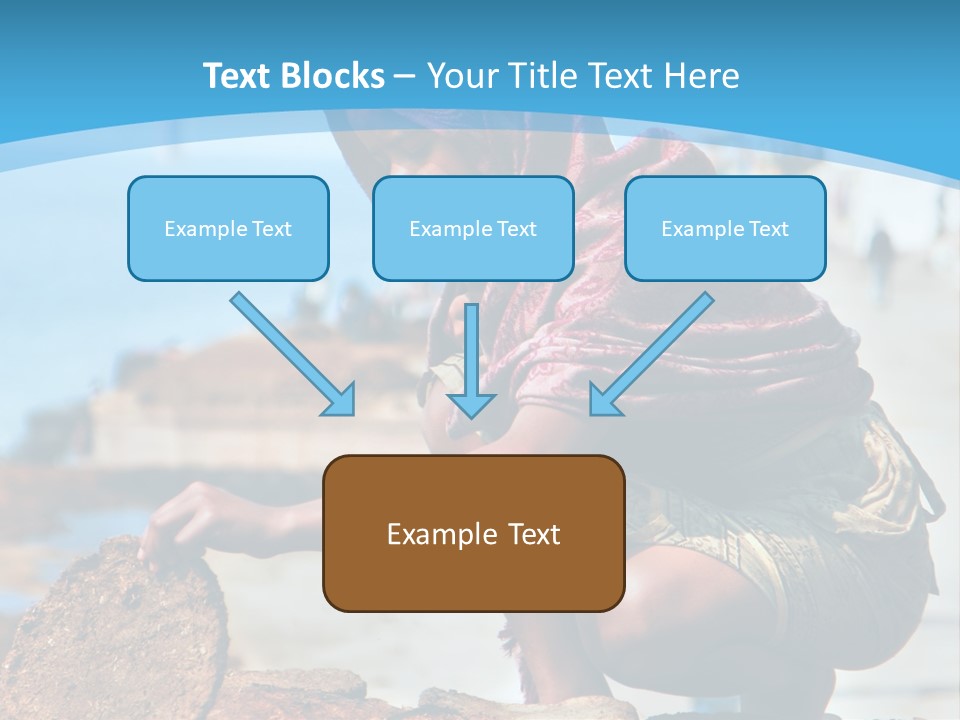 Text Blocks – Your Title Text Here

Example Text

Example Text

Example Text

Example Text